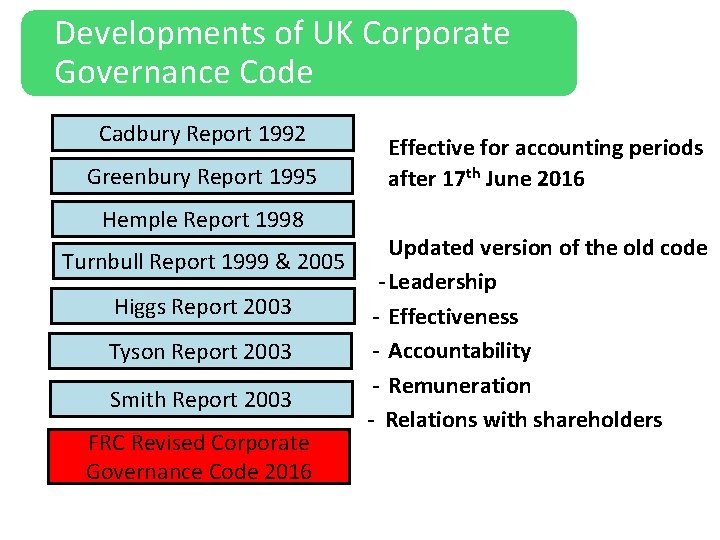 Developments of UK Corporate Governance Code

Cadbury Report 1992

Greenbury Report 1995

Hemple Report 1998

Turnbull Report 1999 & 2005

Higgs Report 2003

Tyson Report 2003

Smith Report 2003

FRC Revised Corporate Governance Code 2016

Effective for accounting periods after 17$^{th}$ June 2016

Updated version of the old code
- Leadership
- Effectiveness
- Accountability
- Remuneration
- Relations with shareholders